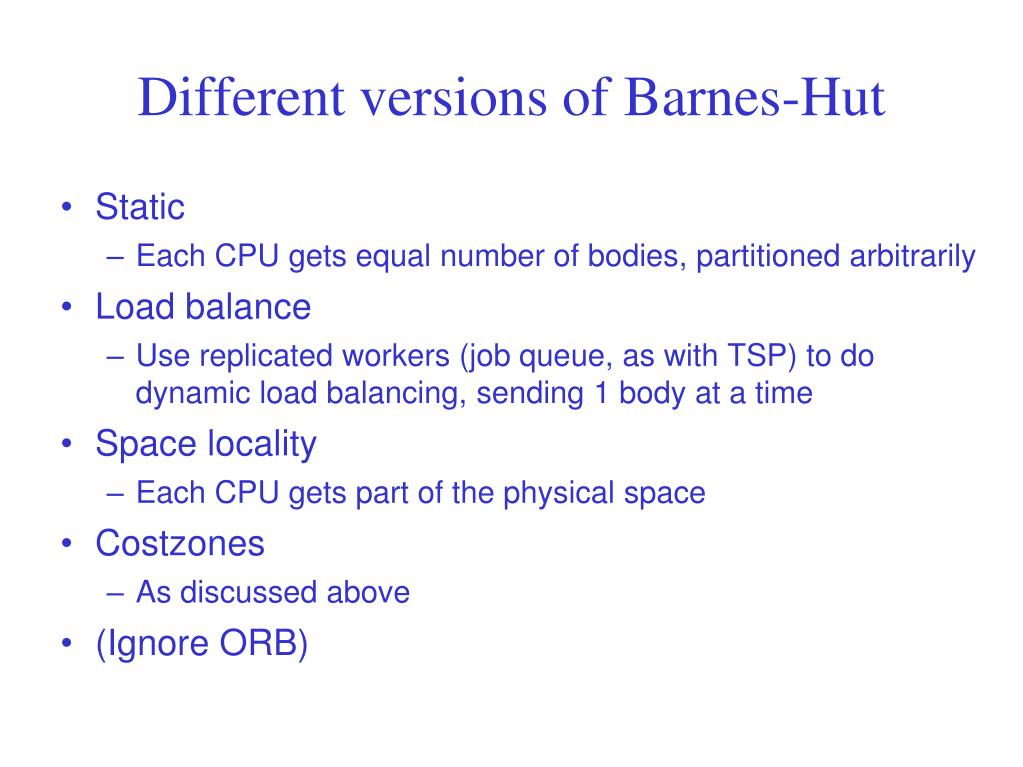 Different versions of Barnes-Hut

• Static
– Each CPU gets equal number of bodies, partitioned arbitrarily
• Load balance
– Use replicated workers (job queue, as with TSP) to do dynamic load balancing, sending 1 body at a time
• Space locality
– Each CPU gets part of the physical space
• Costzones
– As discussed above
• (Ignore ORB)